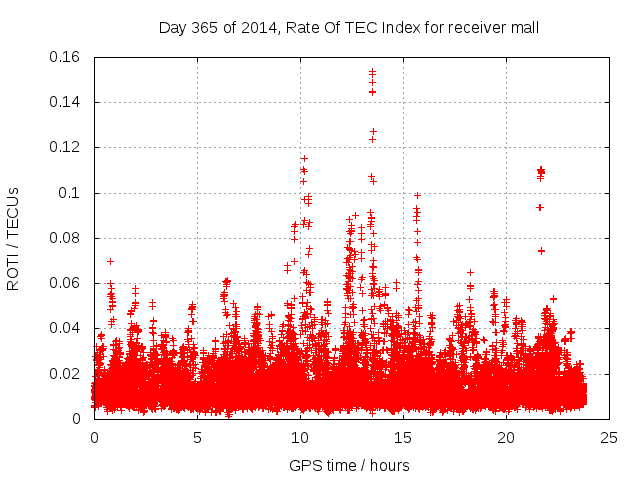 Day 365 of 2014, Rate Of TEC Index for receiver mall

ROTI / TECUs

0.16
0.14
0.12
0.1
0.08
0.06
0.04
0.02
0

0
5
10
15
20
25

GPS time / hours